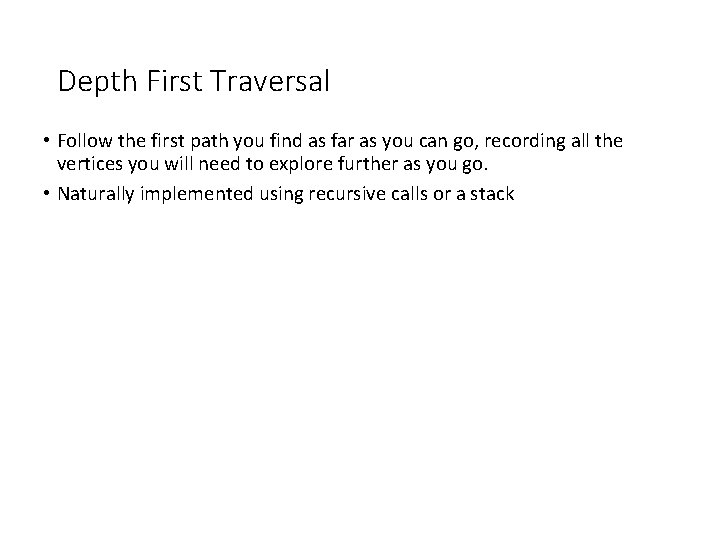 Depth First Traversal

• Follow the first path you find as far as you can go, recording all the vertices you will need to explore further as you go.

• Naturally implemented using recursive calls or a stack